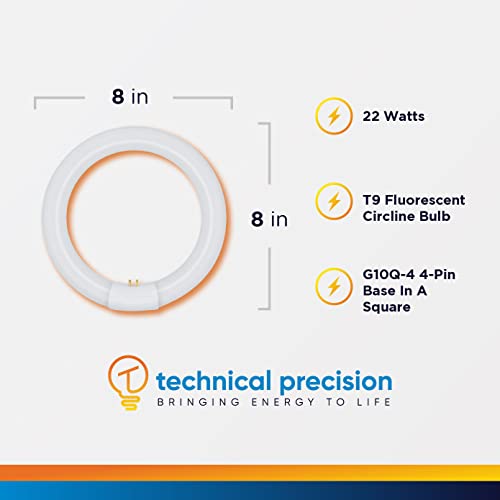 8 in

8 in

22 Watts

T9 Fluorescent Circline Bulb

G10Q-4 4-Pin Base In A Square

technical precision
BRINGING ENERGY TO LIFE